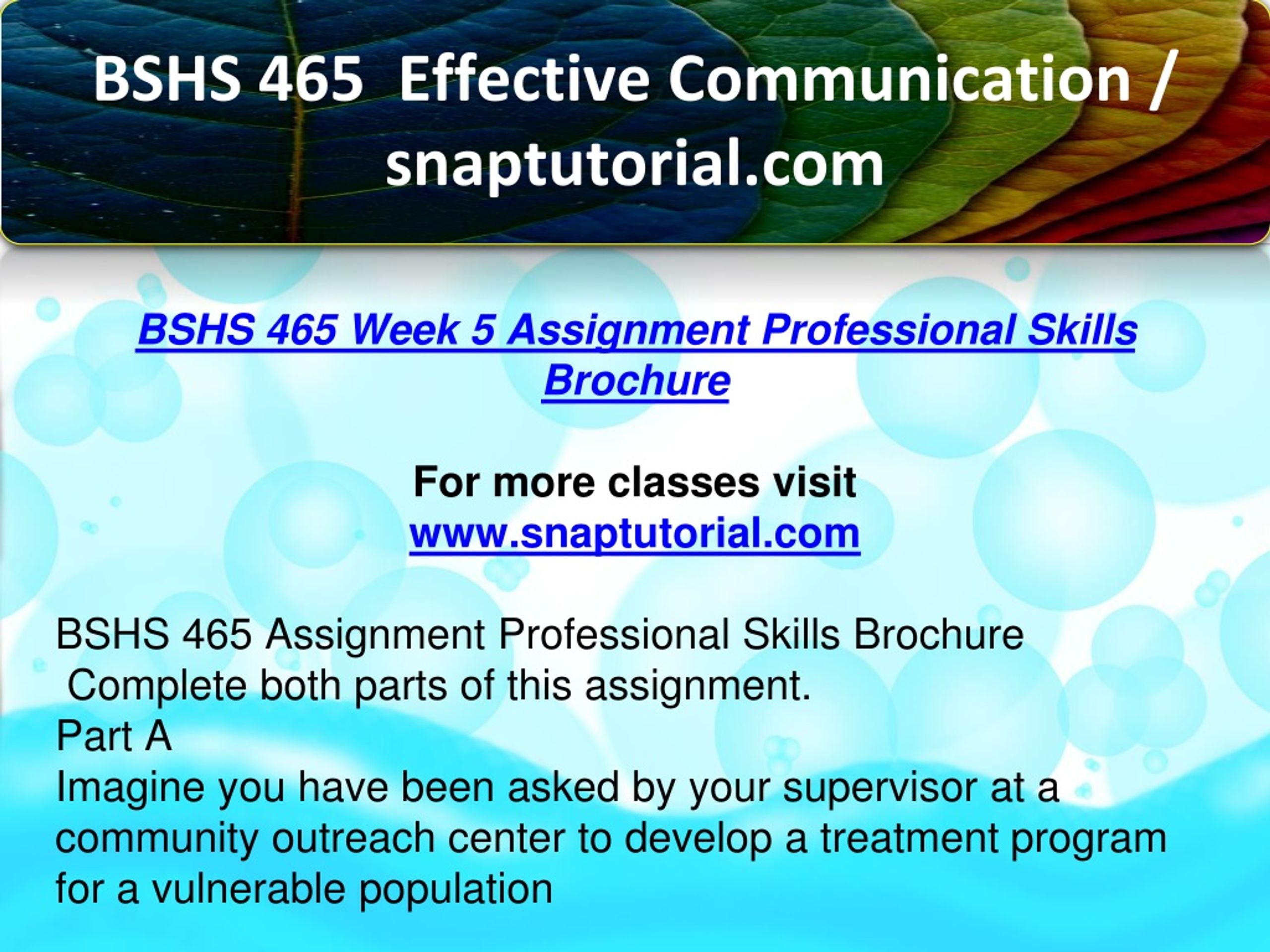 BSHS 465 Effective Communication / snaptutorial.com

BSHS 465 Week 5 Assignment Professional Skills Brochure

For more classes visit
www.snaptutorial.com

BSHS 465 Assignment Professional Skills Brochure
Complete both parts of this assignment.
Part A
Imagine you have been asked by your supervisor at a community outreach center to develop a treatment program for a vulnerable population